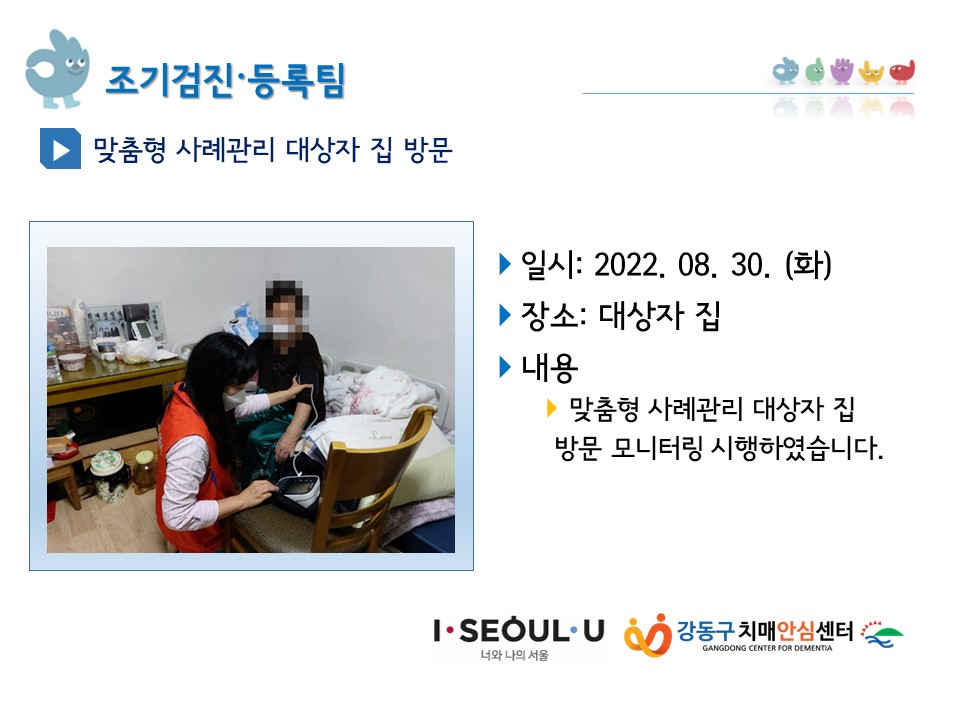 조기검진·등록팀

맞춤형 사례관리 대상자 집 방문

일시: 2022. 08. 30. (화)

장소: 대상자 집

내용

맞춤형 사례관리 대상자 집 방문 모니터링 시행하였습니다.

I·SEOUL·U
너와 나의 서울

강동구치매안심센터
GANGDONG CENTER FOR DEMENTIA